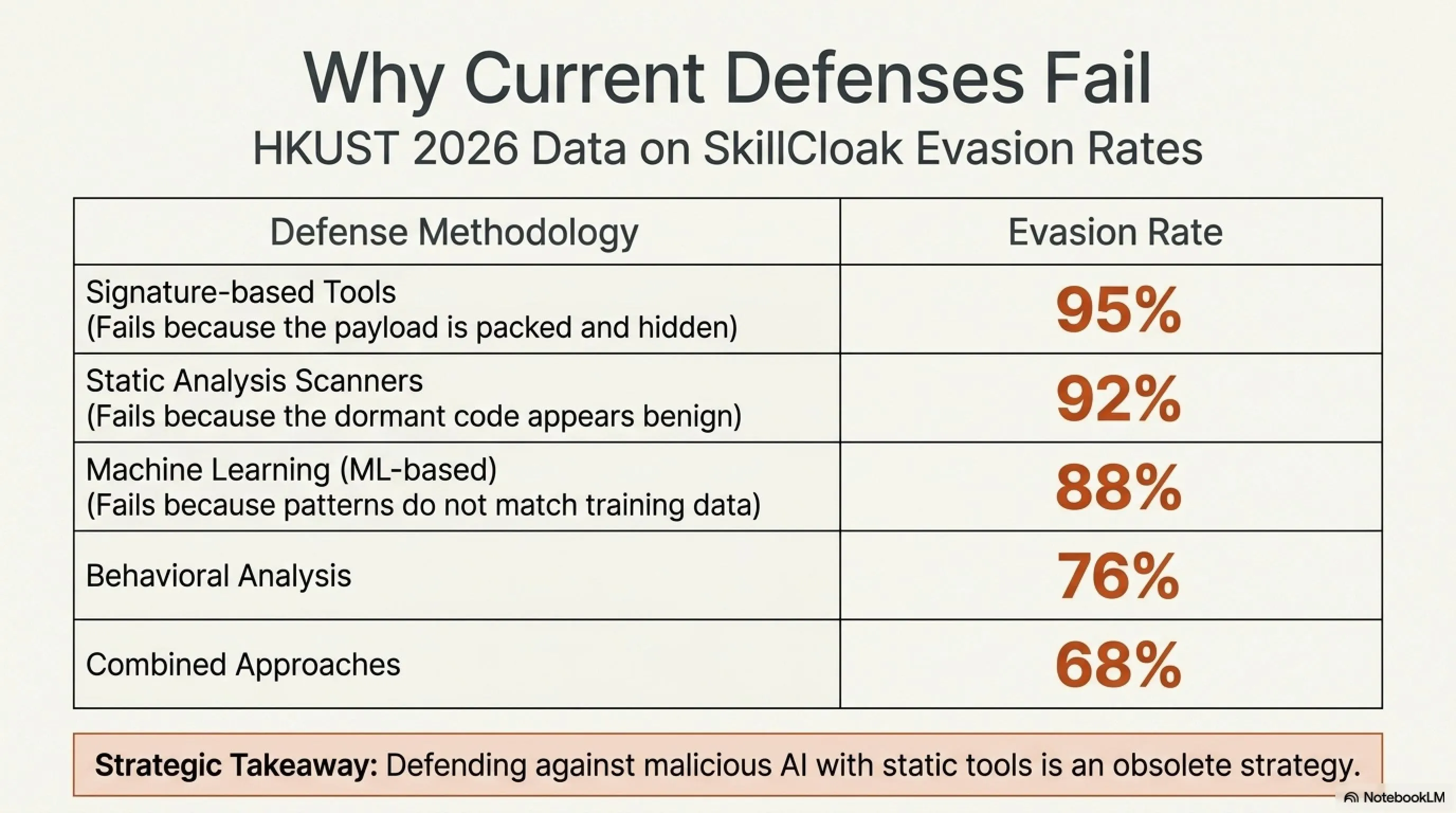 Why Current Defenses Fail

HKUST 2026 Data on SkillCloak Evasion Rates

| Defense Methodology | Evasion Rate |
|---|---|
| Signature-based Tools (Fails because the payload is packed and hidden) | 95% |
| Static Analysis Scanners (Fails because the dormant code appears benign) | 92% |
| Machine Learning (ML-based) (Fails because patterns do not match training data) | 88% |
| Behavioral Analysis | 76% |
| Combined Approaches | 68% |

Strategic Takeaway: Defending against malicious AI with static tools is an obsolete strategy.

NotebookLM